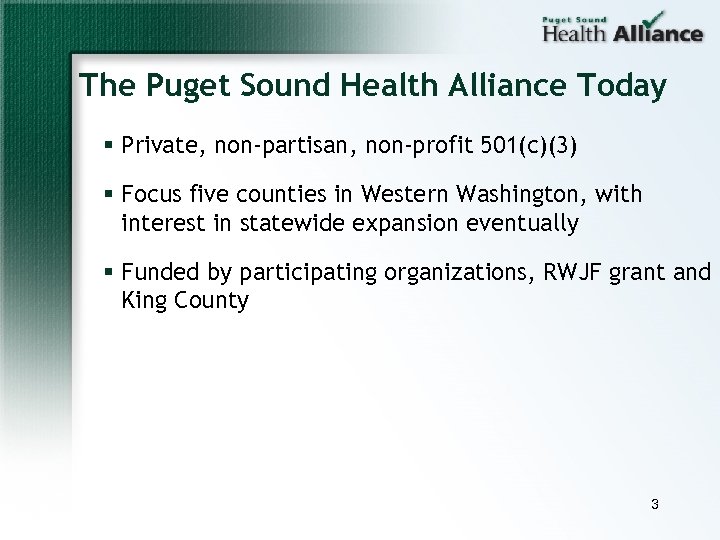 Puget Sound Health Alliance

The Puget Sound Health Alliance Today

▪ Private, non-partisan, non-profit 501(c)(3)

▪ Focus five counties in Western Washington, with interest in statewide expansion eventually

▪ Funded by participating organizations, RWJF grant and King County

3